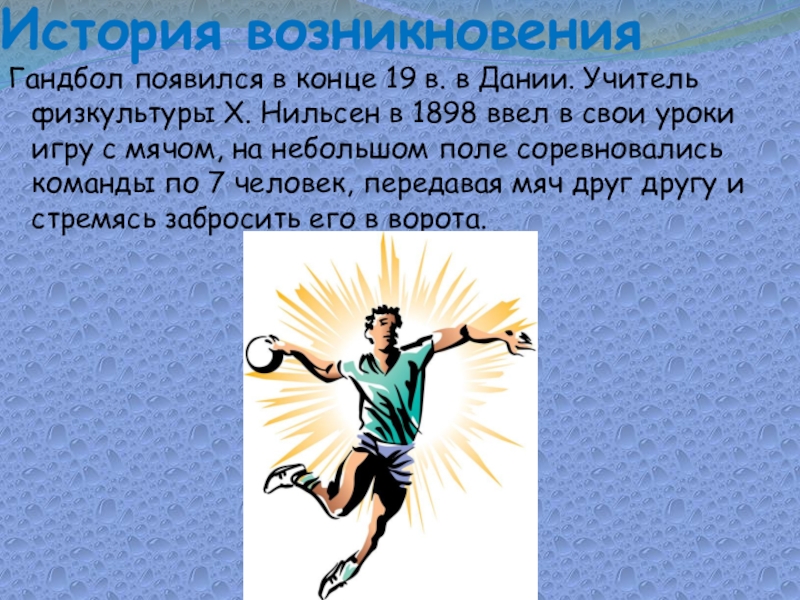 История возникновения

Гандбол появился в конце 19 в. в Дании. Учитель физкультуры Х. Нильсен в 1898 ввел в свои уроки игру с мячом, на небольшом поле соревновались команды по 7 человек, передавая мяч друг другу и стремясь забросить его в ворота.